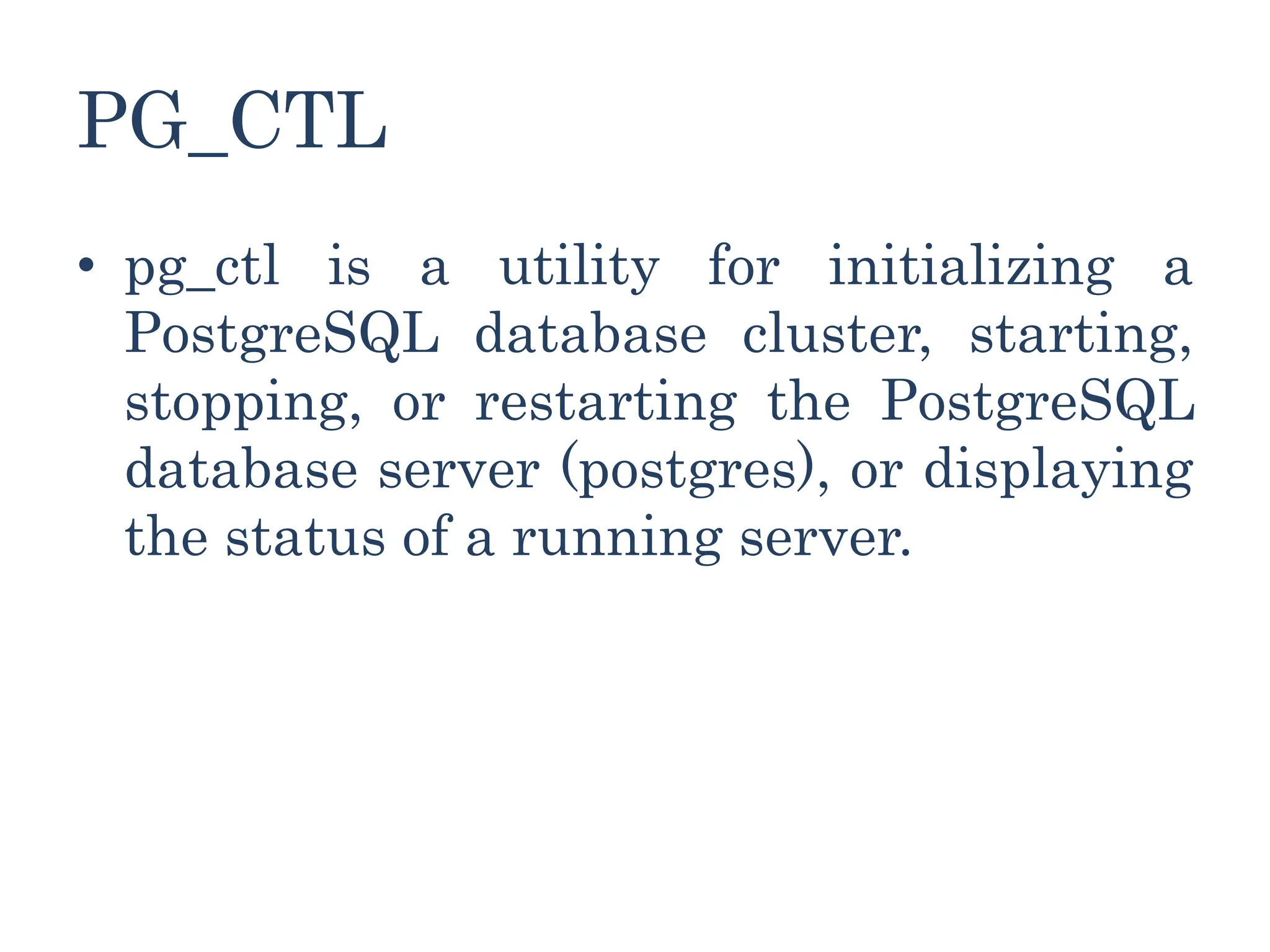 PG_CTL

• pg_ctl is a utility for initializing a PostgreSQL database cluster, starting, stopping, or restarting the PostgreSQL database server (postgres), or displaying the status of a running server.